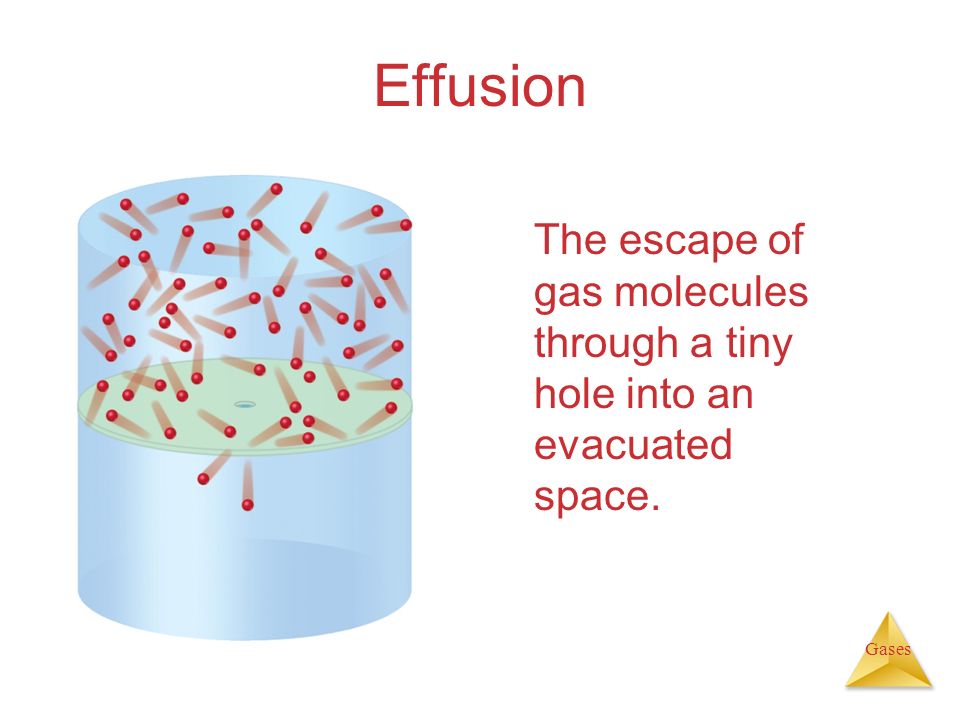 Effusion

The escape of gas molecules through a tiny hole into an evacuated space.

Gases